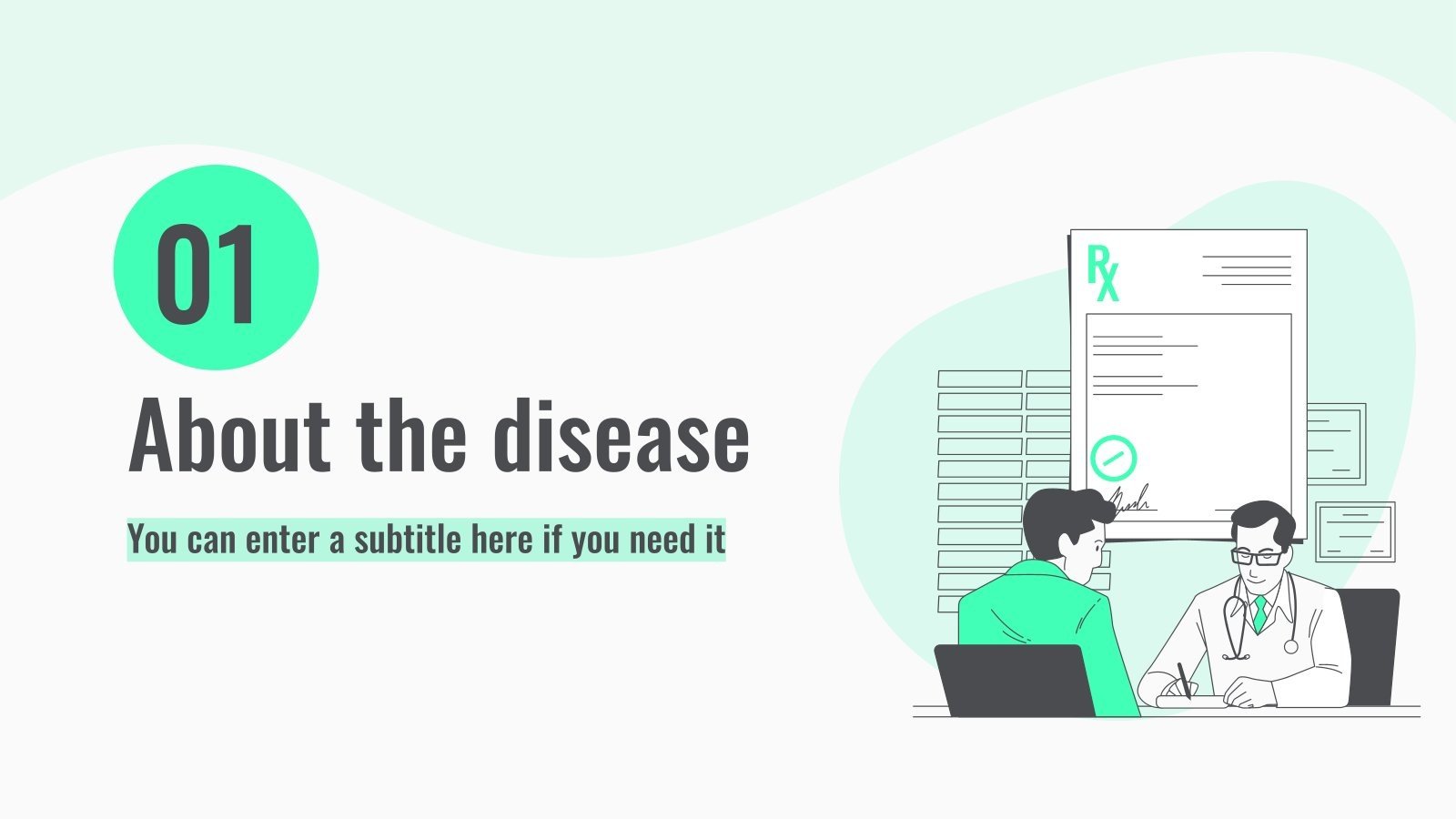 01

About the disease

You can enter a subtitle here if you need it

Rx